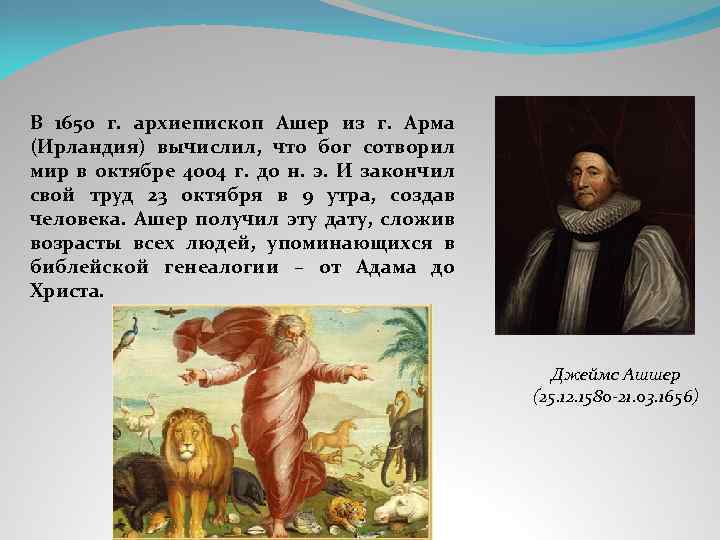 В 1650 г. архиепископ Ашер из г. Арма (Ирландия) вычислил, что бог сотворил мир в октябре 4004 г. до н. э. И закончил свой труд 23 октября в 9 утра, создав человека. Ашер получил эту дату, сложив возрасты всех людей, упоминающихся в библейской генеалогии – от Адама до Христа.

Джеймс Ашшер
(25.12.1580-21.03.1656)